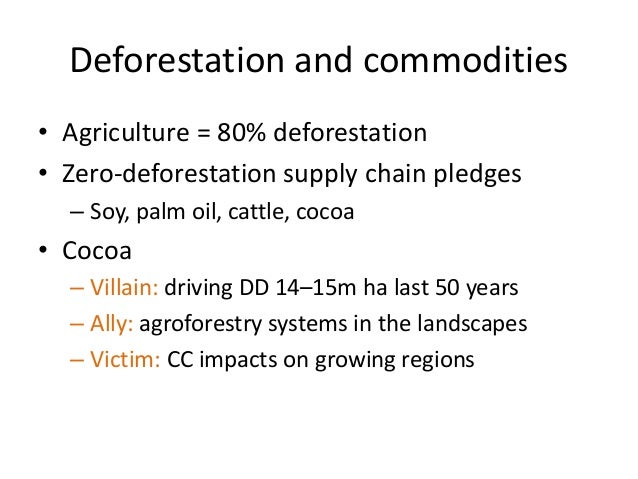 Deforestation and commodities

• Agriculture = 80% deforestation
• Zero-deforestation supply chain pledges
– Soy, palm oil, cattle, cocoa
• Cocoa
– Villain: driving DD 14–15m ha last 50 years
– Ally: agroforestry systems in the landscapes
– Victim: CC impacts on growing regions